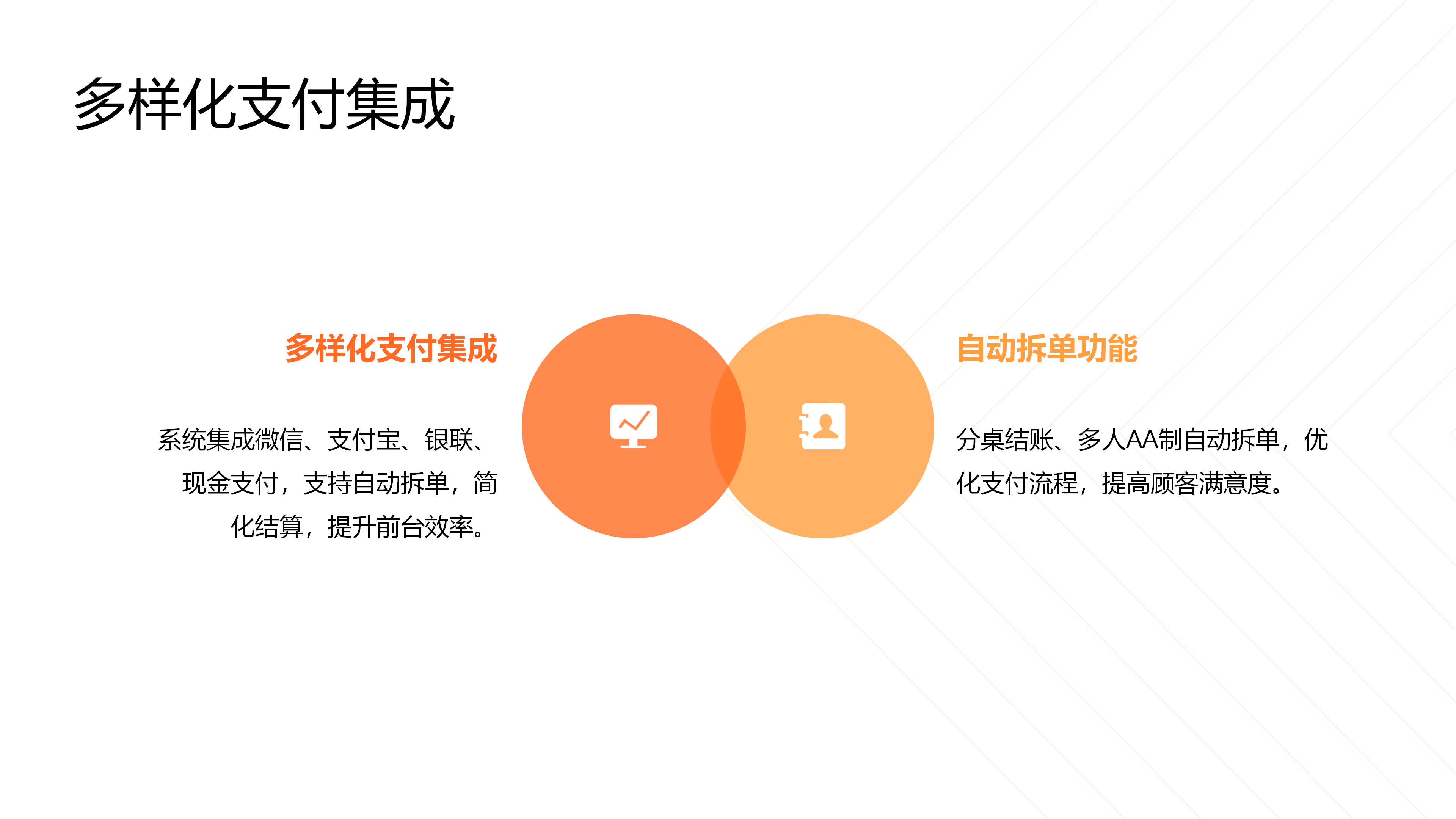 多样化支付集成

多样化支付集成

系统集成微信、支付宝、银联、现金支付，支持自动拆单，简化结算，提升前台效率。

自动拆单功能

分桌结账、多人AA制自动拆单，优化支付流程，提高顾客满意度。